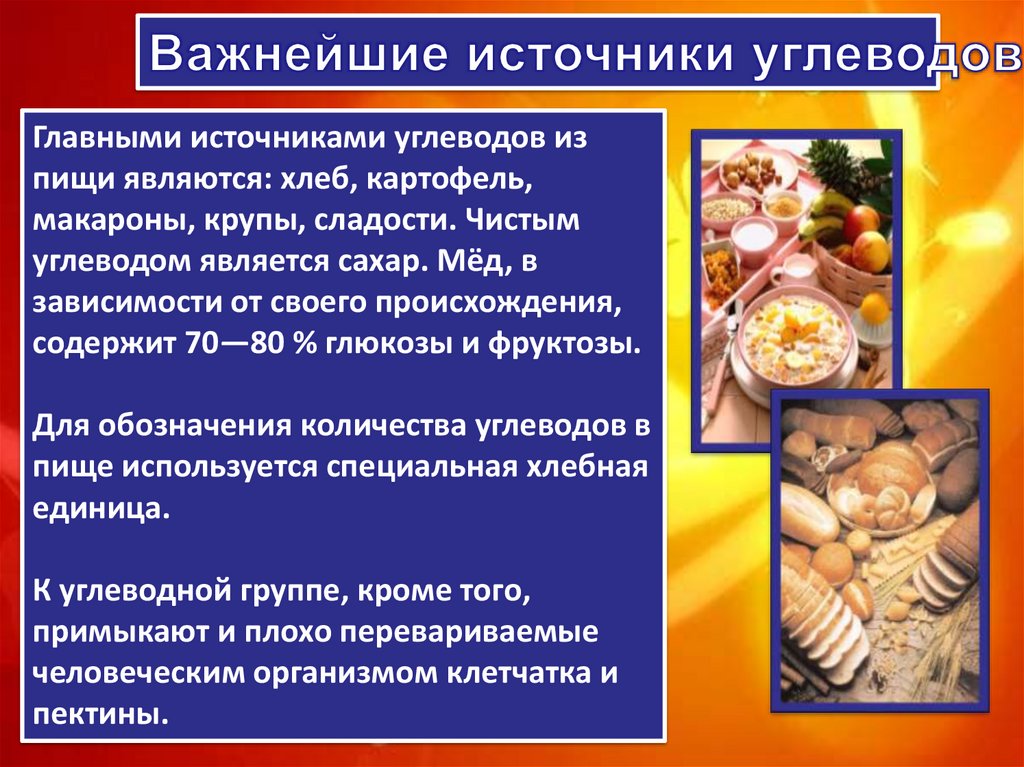 Важнейшие источники углеводов

Главными источниками углеводов из пищи являются: хлеб, картофель, макароны, крупы, сладости. Чистым углеводом является сахар. Мёд, в зависимости от своего происхождения, содержит 70—80 % глюкозы и фруктозы.

Для обозначения количества углеводов в пище используется специальная хлебная единица.

К углеводной группе, кроме того, примыкают и плохо перевариваемые человеческим организмом клетчатка и пектины.